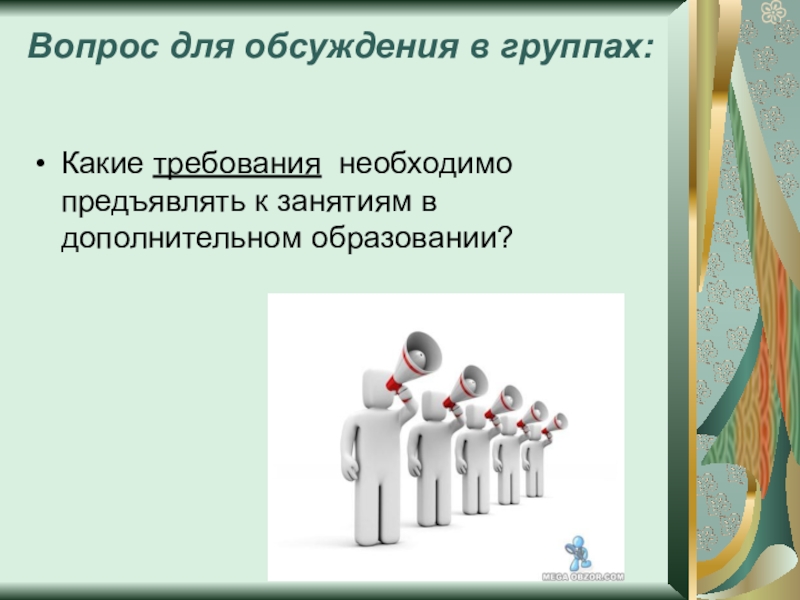 Вопрос для обсуждения в группах:

• Какие требования необходимо предъявлять к занятиям в дополнительном образовании?

MEGA OBZOR.COM